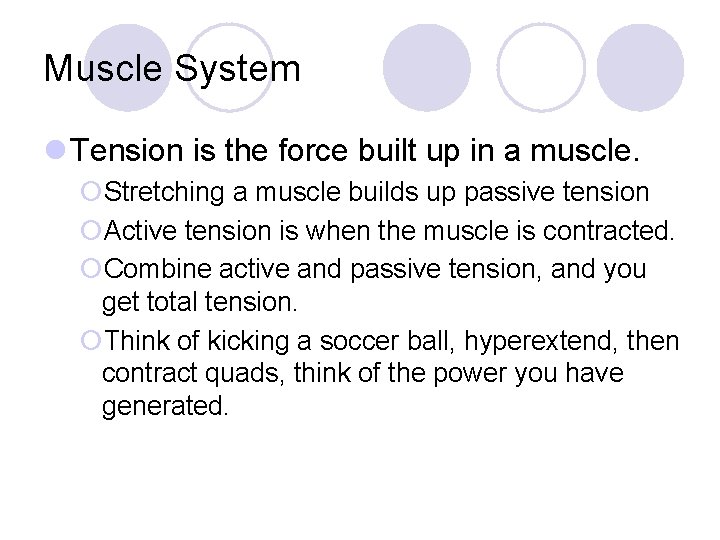 Muscle System

Tension is the force built up in a muscle.

Stretching a muscle builds up passive tension

Active tension is when the muscle is contracted.

Combine active and passive tension, and you get total tension.

Think of kicking a soccer ball, hyperextend, then contract quads, think of the power you have generated.